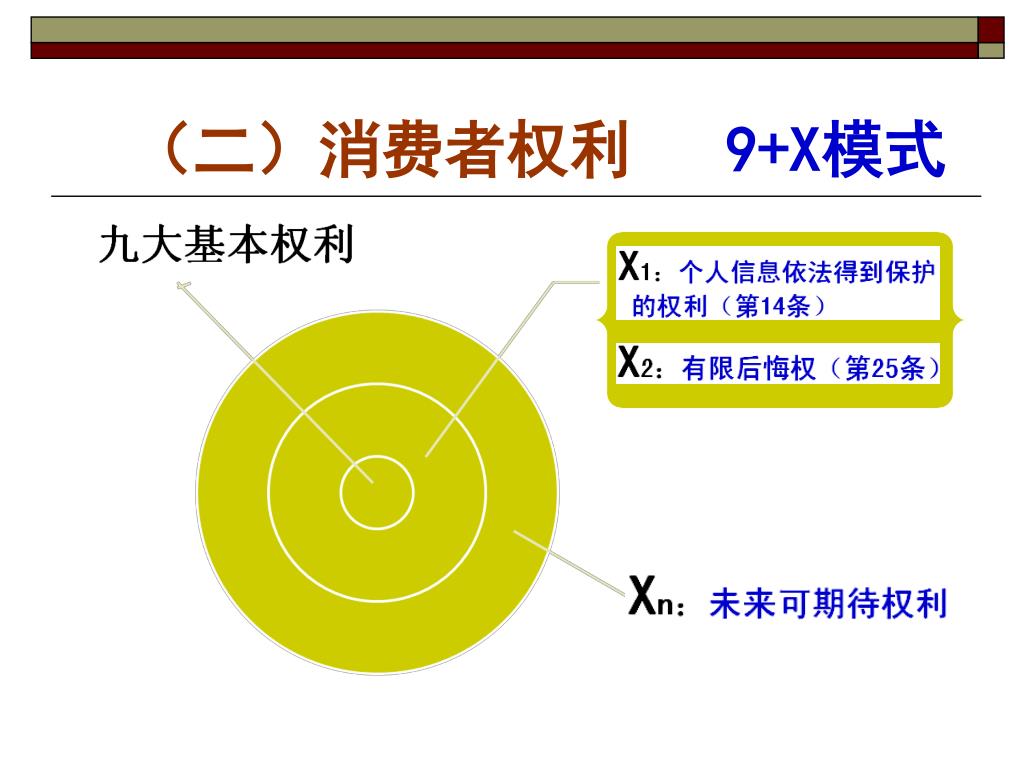 （二）消费者权利　9+X模式

九大基本权利

X1：个人信息依法得到保护的权利（第14条）

X2：有限后悔权（第25条）

Xn：未来可期待权利